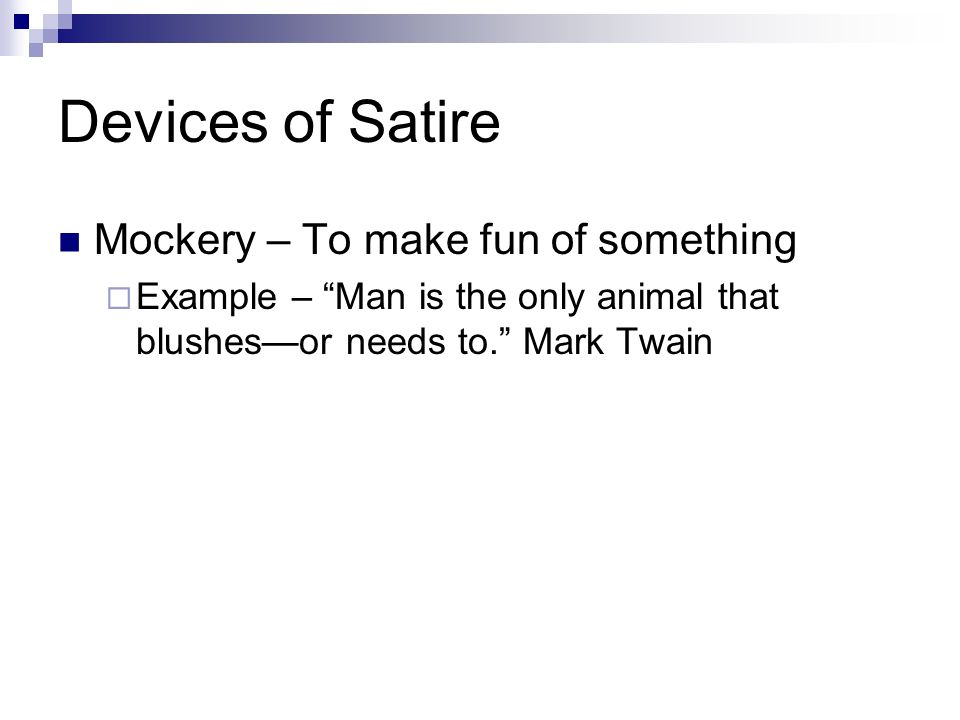 Devices of Satire

Mockery – To make fun of something

Example – “Man is the only animal that blushes—or needs to.” Mark Twain